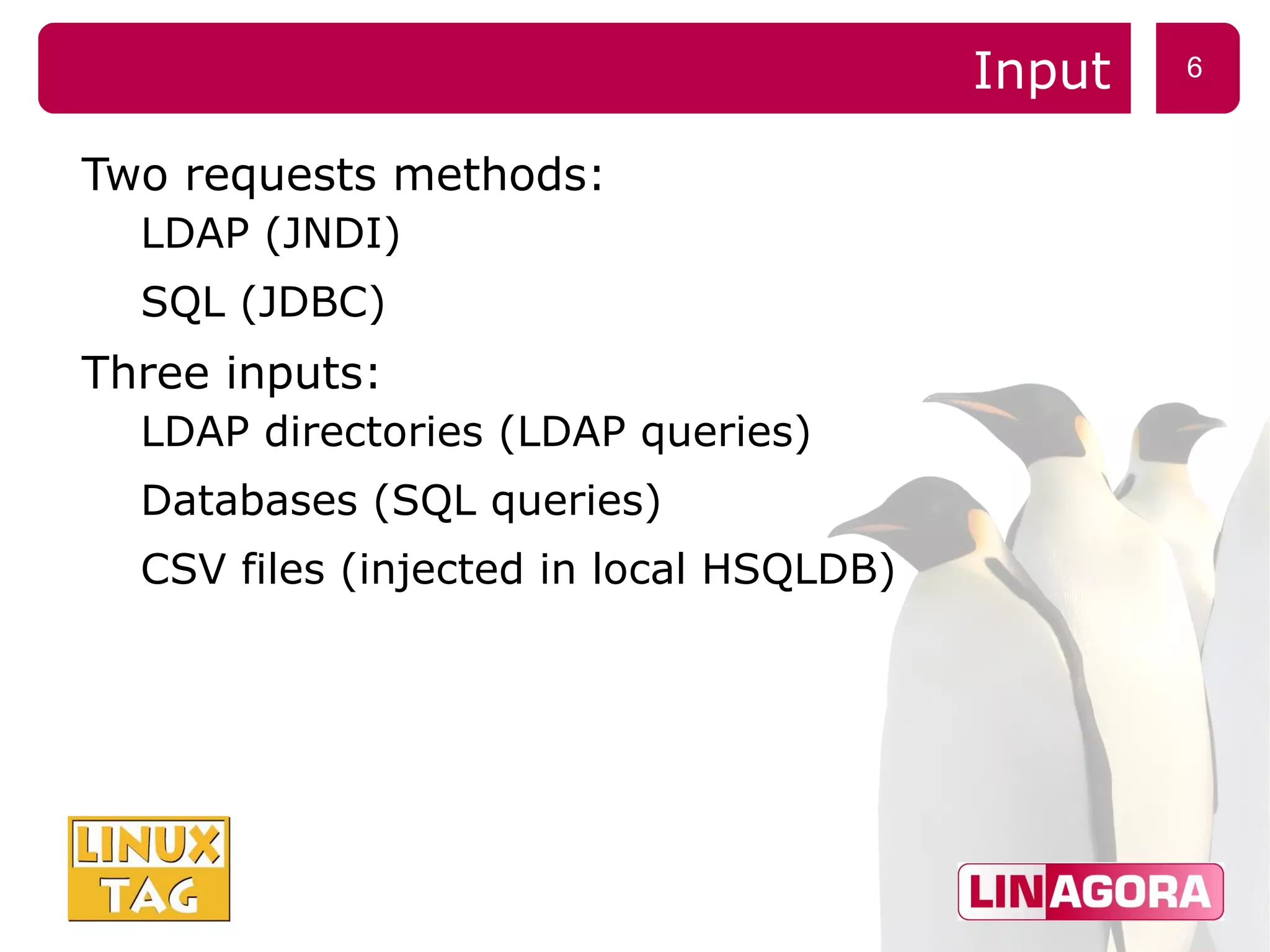 Input

6

Two requests methods:

LDAP (JNDI)

SQL (JDBC)

Three inputs:

LDAP directories (LDAP queries)

Databases (SQL queries)

CSV files (injected in local HSQLDB)

LINUX TAG

LINAGORA